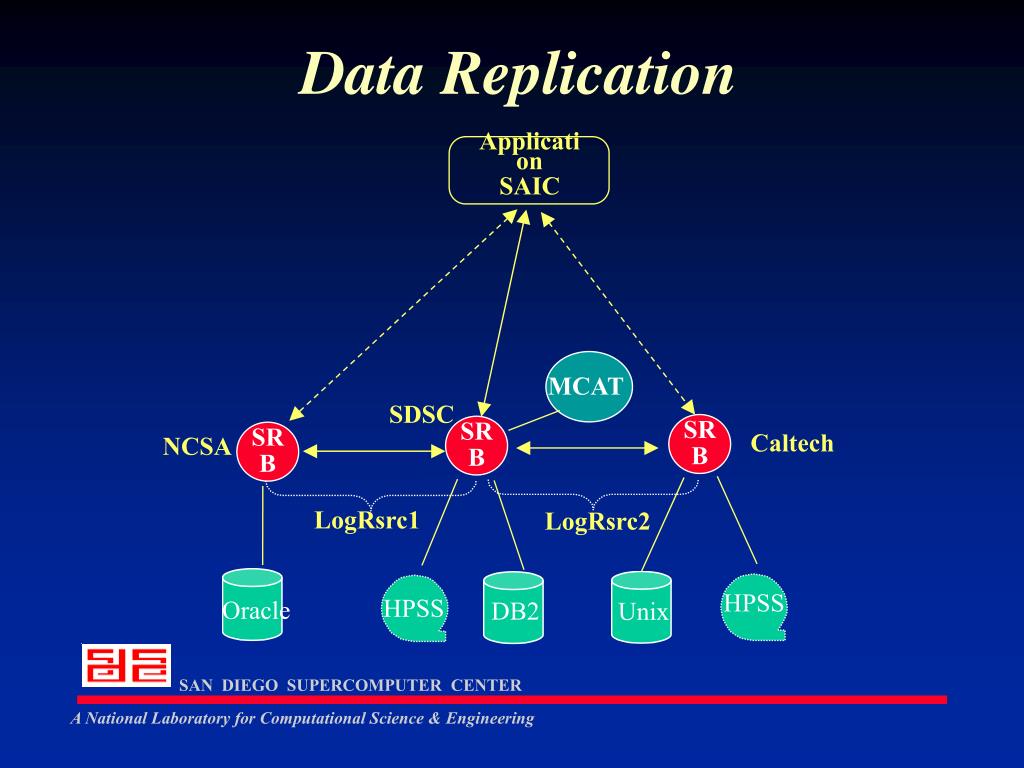 Data Replication

Applicati on SAIC

MCAT

SDSC

NCSA

SR B

SR B

SR B

Caltech

LogRsrc1

LogRsrc2

Oracle

HPSS

DB2

Unix

HPSS

SAN DIEGO SUPERCOMPUTER CENTER

A National Laboratory for Computational Science & Engineering